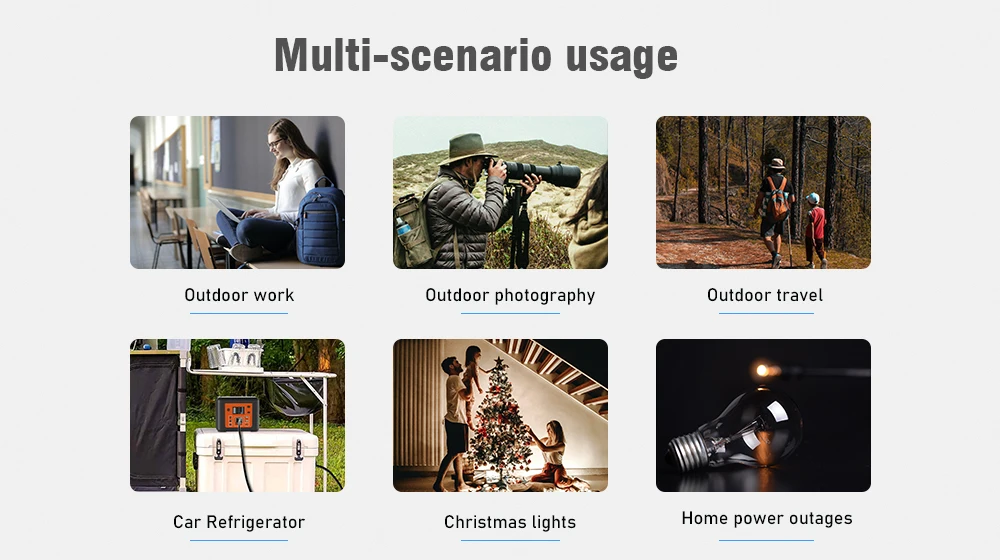 Multi-scenario usage

Outdoor work

Outdoor photography

Outdoor travel

Car Refrigerator

Christmas lights

Home power outages